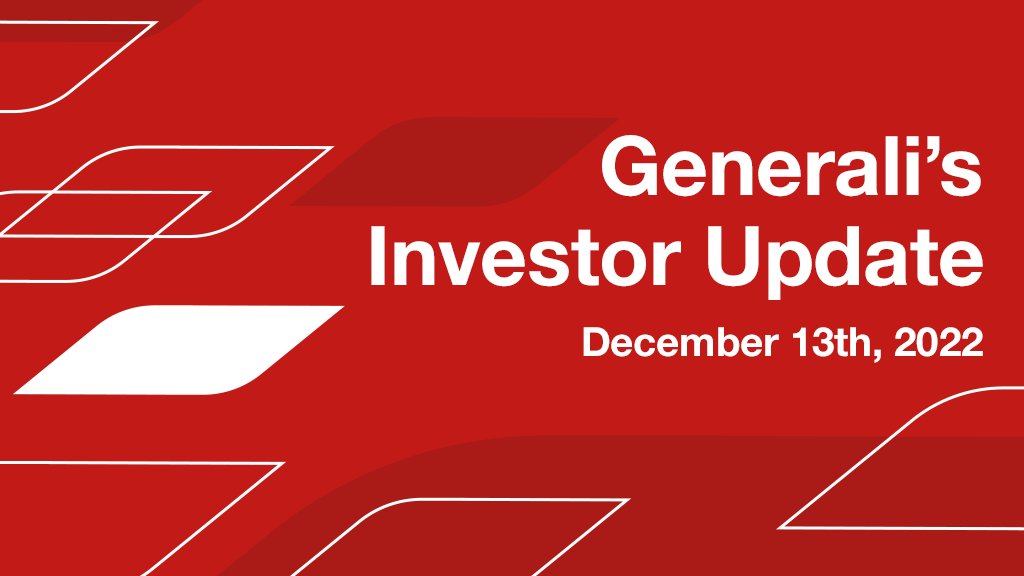 Generali's Investor Update

December 13th, 2022